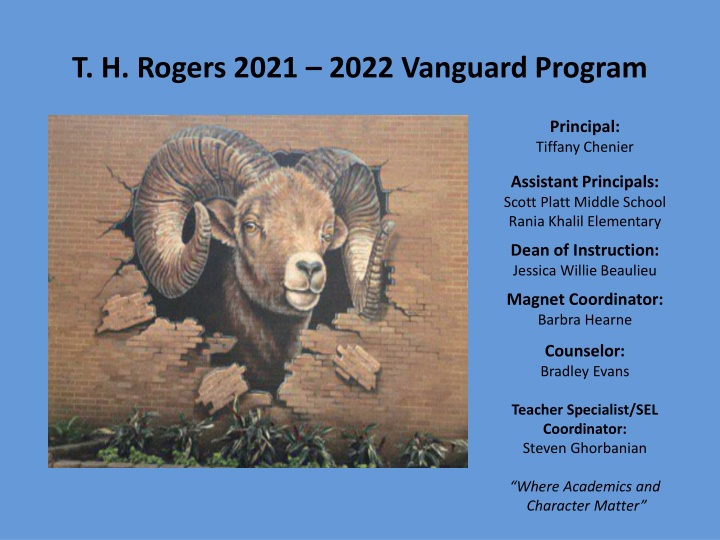 T. H. Rogers 2021 – 2022 Vanguard Program

Principal:
Tiffany Chenier

Assistant Principals:
Scott Platt Middle School
Rania Khalil Elementary

Dean of Instruction:
Jessica Willie Beaulieu

Magnet Coordinator:
Barbra Hearne

Counselor:
Bradley Evans

Teacher Specialist/SEL Coordinator:
Steven Ghorbanian

"Where Academics and Character Matter"